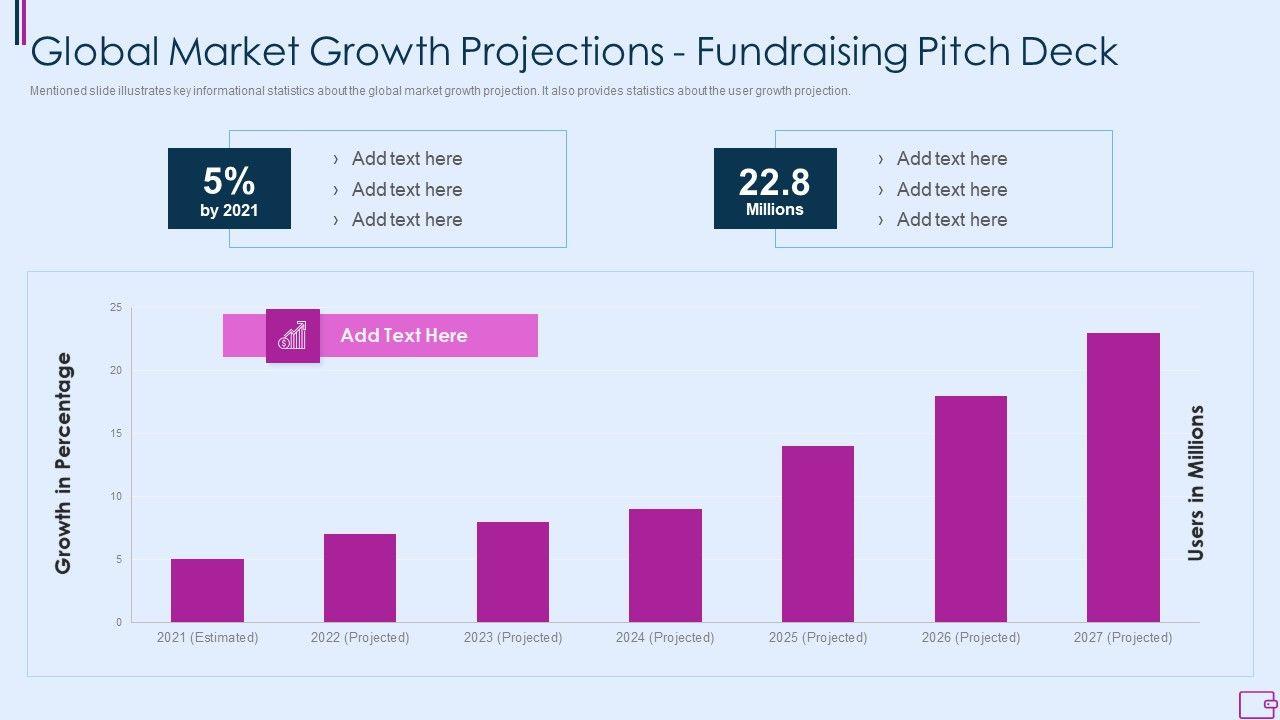 Global Market Growth Projections - Fundraising Pitch Deck

Mentioned slide illustrates key informational statistics about the global market growth projection. It also provides statistics about the user growth projection.

5%
by 2021

› Add text here
› Add text here
› Add text here

22.8
Millions

› Add text here
› Add text here
› Add text here

Add Text Here

Growth in Percentage

25
20
15
10
5
0

2021 (Estimated)
2022 (Projected)
2023 (Projected)
2024 (Projected)
2025 (Projected)
2026 (Projected)
2027 (Projected)

Users in Millions